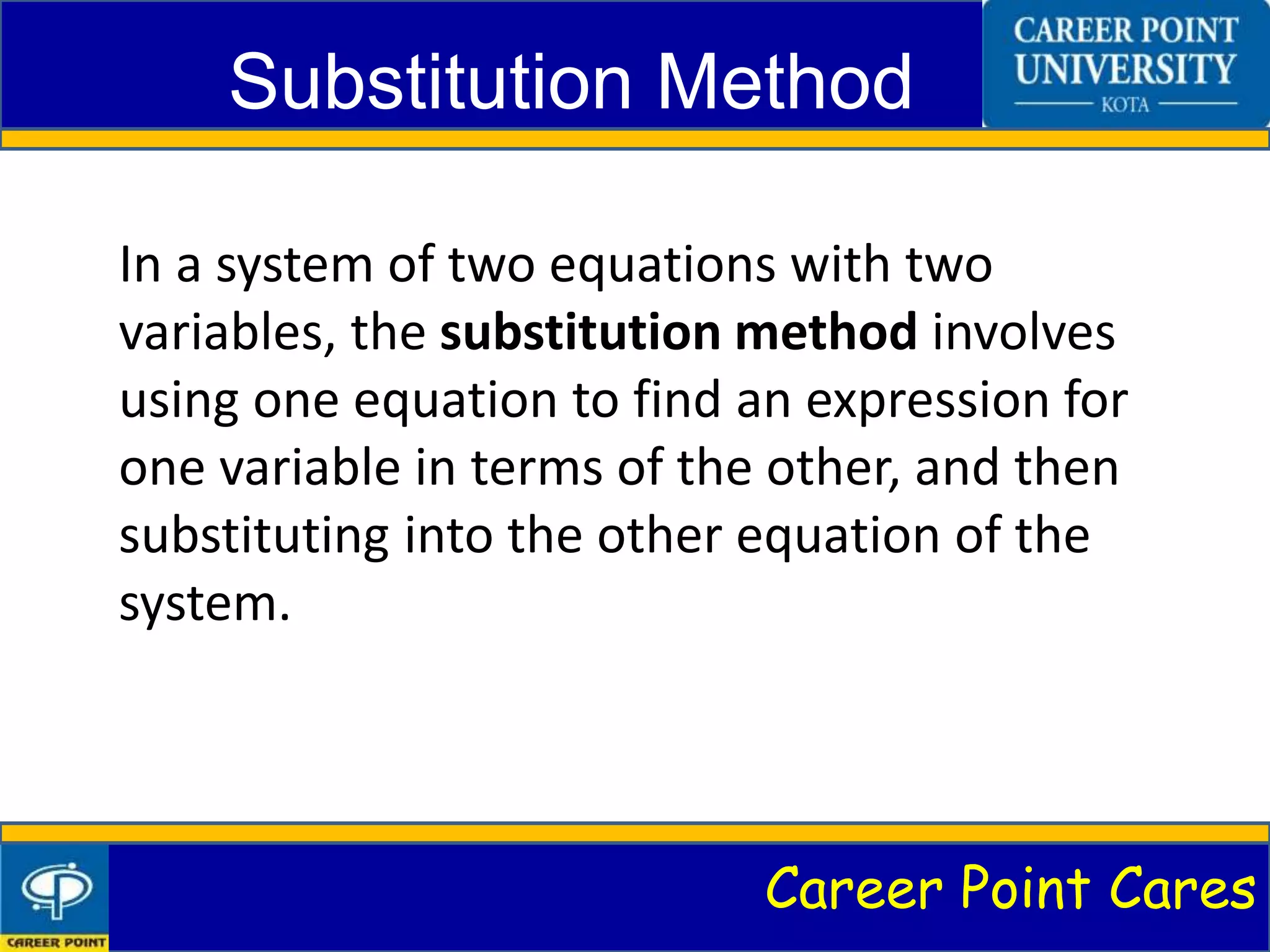 Substitution Method

CAREER POINT UNIVERSITY
KOTA

In a system of two equations with two variables, the substitution method involves using one equation to find an expression for one variable in terms of the other, and then substituting into the other equation of the system.

CAREER POINT

Career Point Cares